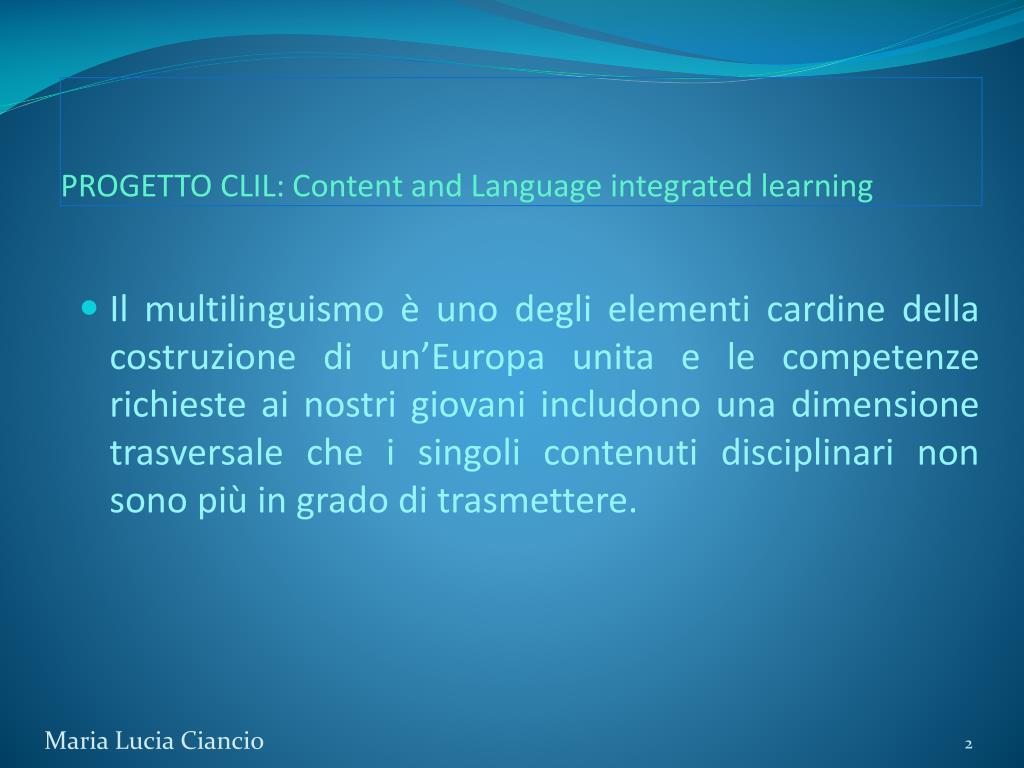 PROGETTO CLIL: Content and Language integrated learning

Il multilinguismo è uno degli elementi cardine della costruzione di un’Europa unita e le competenze richieste ai nostri giovani includono una dimensione trasversale che i singoli contenuti disciplinari non sono più in grado di trasmettere.

Maria Lucia Ciancio

2